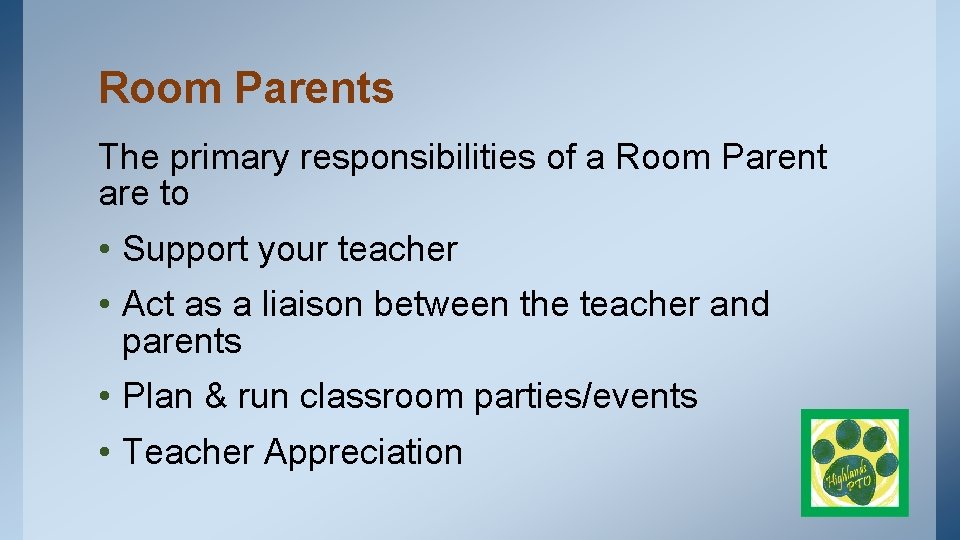 Room Parents

The primary responsibilities of a Room Parent are to

• Support your teacher

• Act as a liaison between the teacher and parents

• Plan & run classroom parties/events

• Teacher Appreciation

Highlands PTO